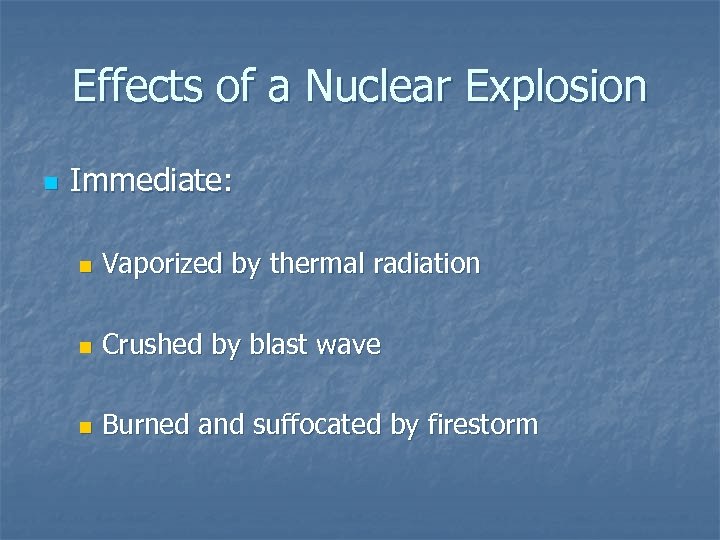 Effects of a Nuclear Explosion

Immediate:

Vaporized by thermal radiation

Crushed by blast wave

Burned and suffocated by firestorm